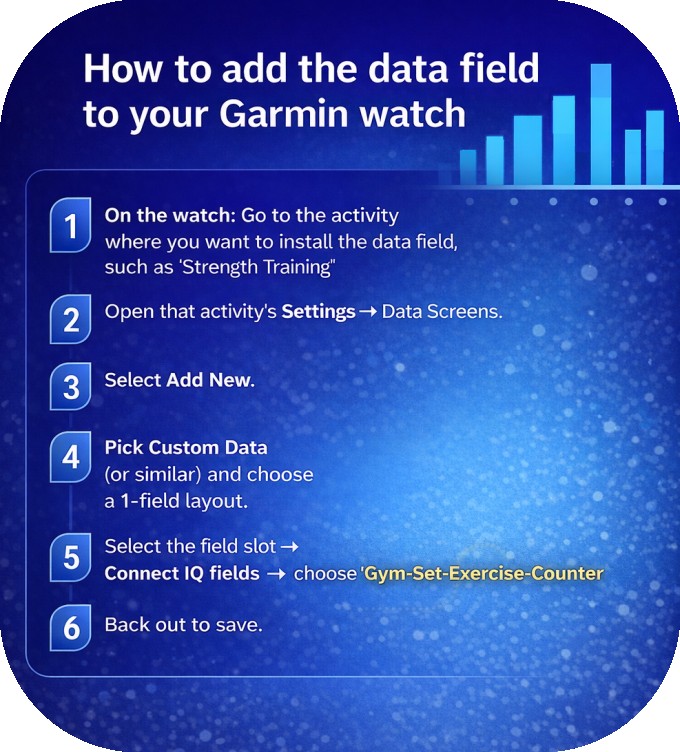 How to add the data field to your Garmin watch

1 On the watch: Go to the activity where you want to install the data field, such as 'Strength Training"

2 Open that activity's Settings → Data Screens.

3 Select Add New.

4 Pick Custom Data (or similar) and choose a 1-field layout.

5 Select the field slot → Connect IQ fields → choose 'Gym-Set-Exercise-Counter

6 Back out to save.